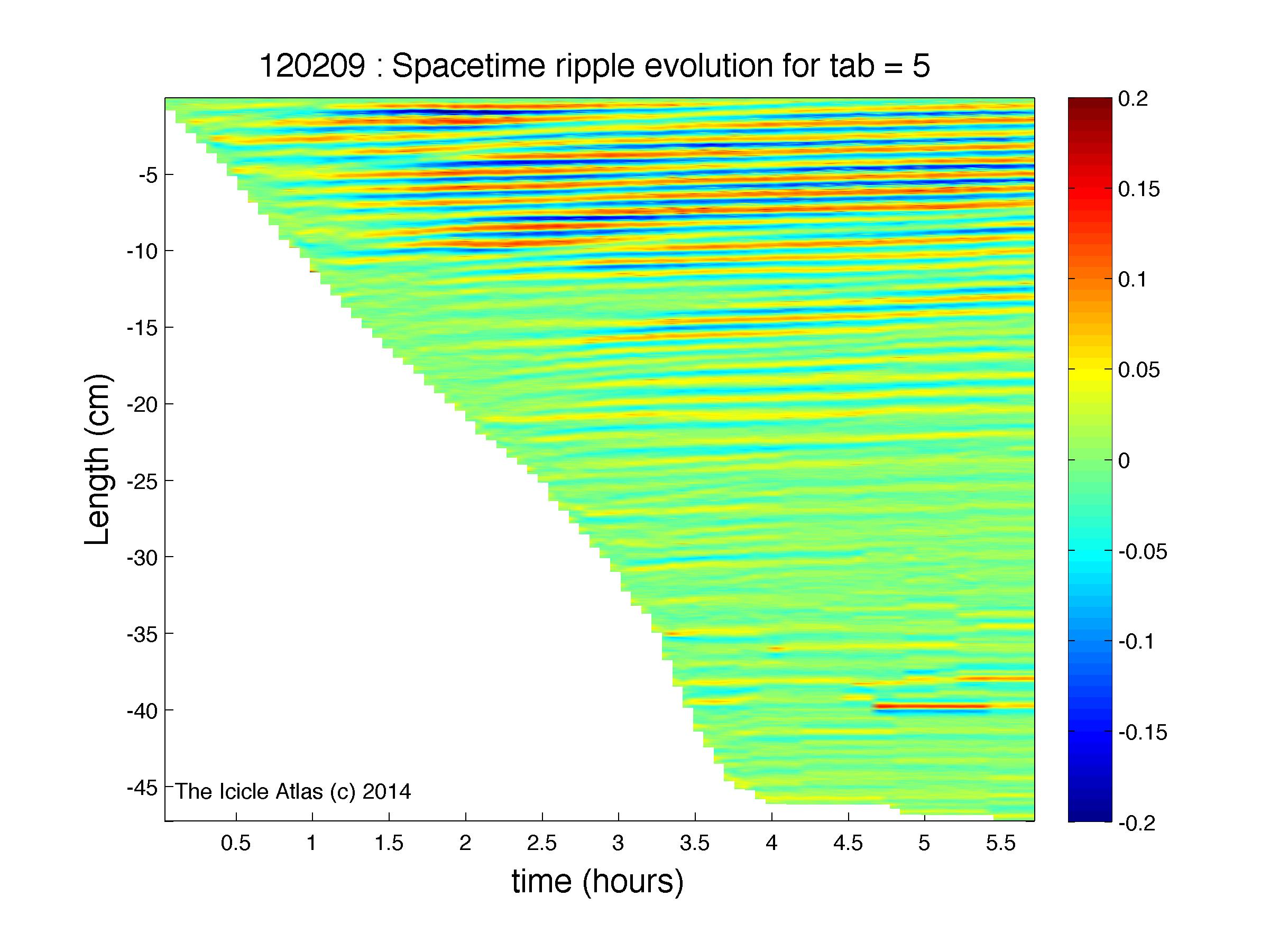 120209 : Spacetime ripple evolution for tab = 5

Length (cm)

-5
-10
-15
-20
-25
-30
-35
-40
-45

The Icicle Atlas (c) 2014

0.5
1
1.5
2
2.5
3
3.5
4
4.5
5
5.5

time (hours)

0.2
0.15
0.1
0.05
0
-0.05
-0.1
-0.15
-0.2